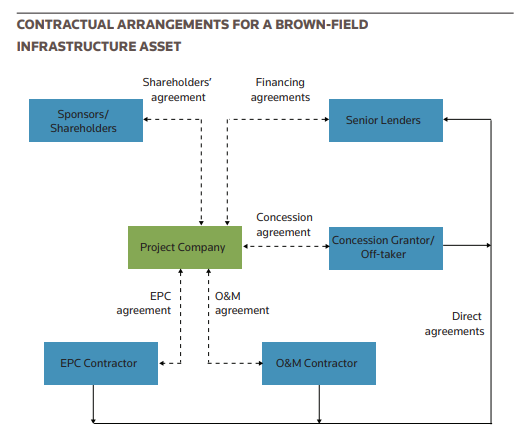 CONTRACTUAL ARRANGEMENTS FOR A BROWN-FIELD INFRASTRUCTURE ASSET

Shareholders' agreement

Financing agreements

Sponsors/ Shareholders

Senior Lenders

Concession agreement

Project Company

Concession Grantor/ Off-taker

EPC agreement

O&M agreement

Direct agreements

EPC Contractor

O&M Contractor